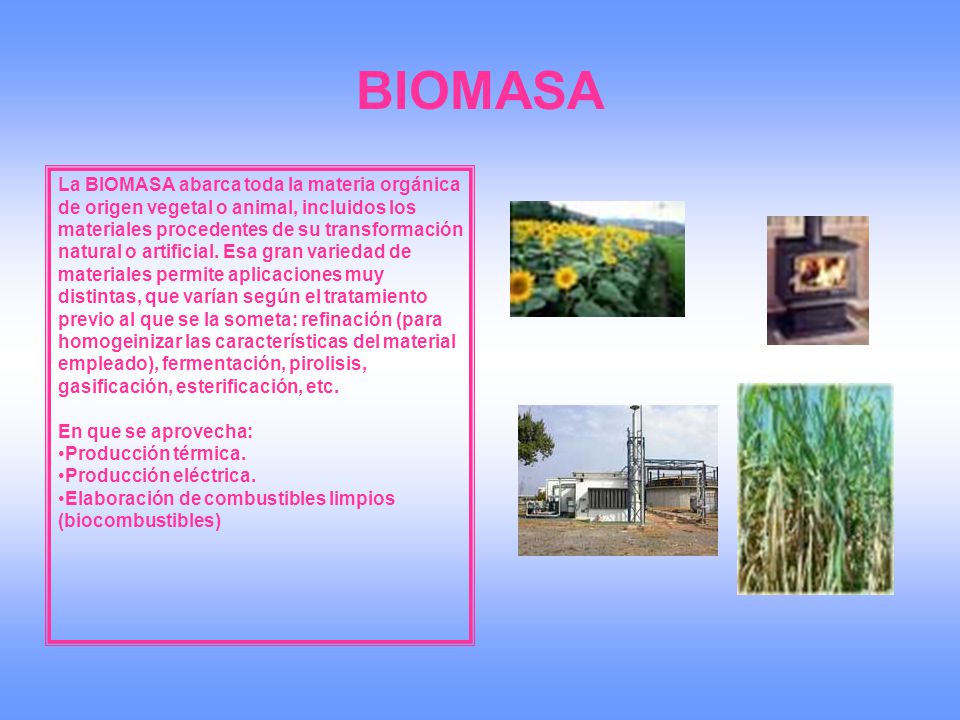 BIOMASA

La BIOMASA abarca toda la materia orgánica de origen vegetal o animal, incluidos los materiales procedentes de su transformación natural o artificial. Esa gran variedad de materiales permite aplicaciones muy distintas, que varían según el tratamiento previo al que se la someta: refinación (para homogeinizar las características del material empleado), fermentación, pirolisis, gasificación, esterificación, etc.

En que se aprovecha:
•Producción térmica.
•Producción eléctrica.
•Elaboración de combustibles limpios (biocombustibles)